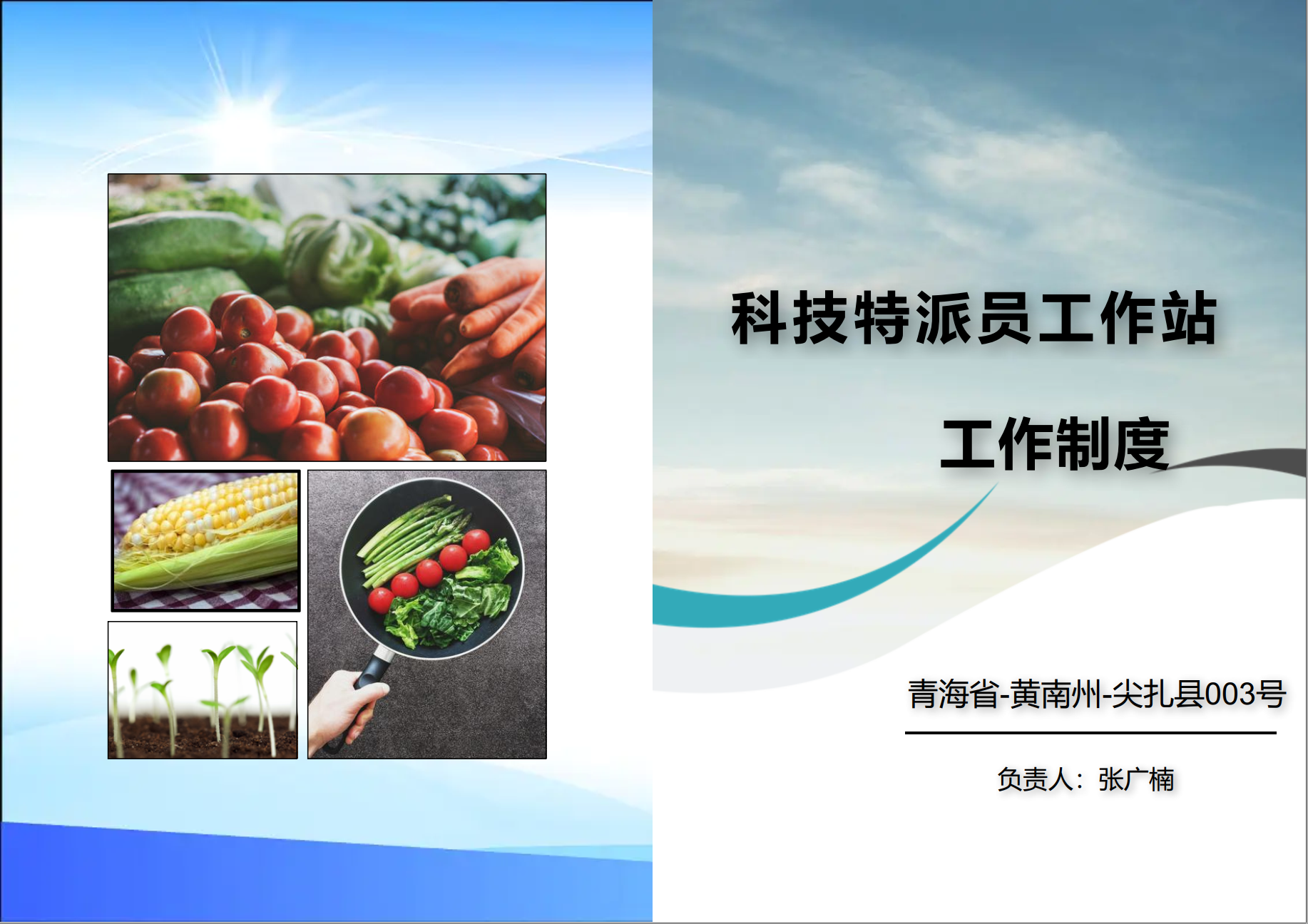 科技特派员工作站

工作制度

青海省-黄南州-尖扎县003号

负责人：张广楠